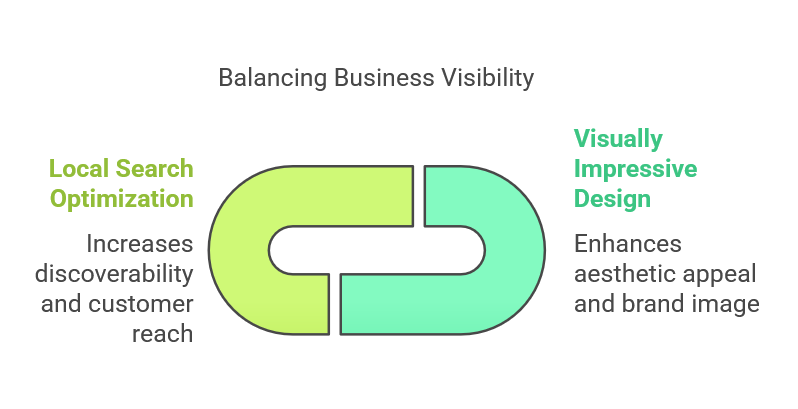 Balancing Business Visibility

Local Search Optimization

Increases discoverability and customer reach

Visually Impressive Design

Enhances aesthetic appeal and brand image